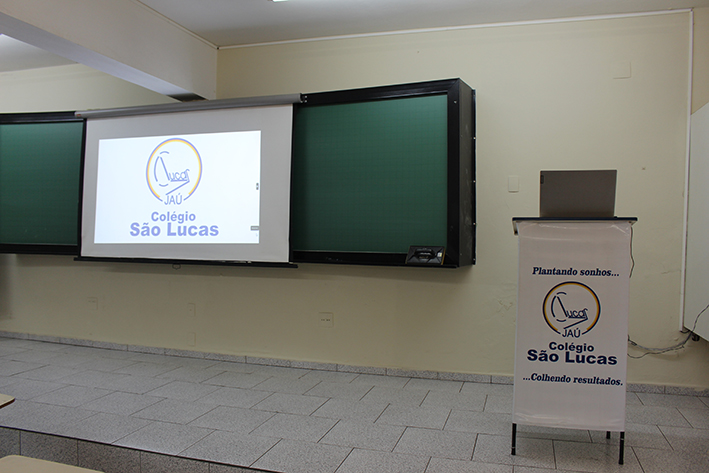 Lucas
JAÚ
Colégio
São Lucas

Plantando sonhos...
Lucas
JAÚ
Colégio
São Lucas
...Colhendo resultados.